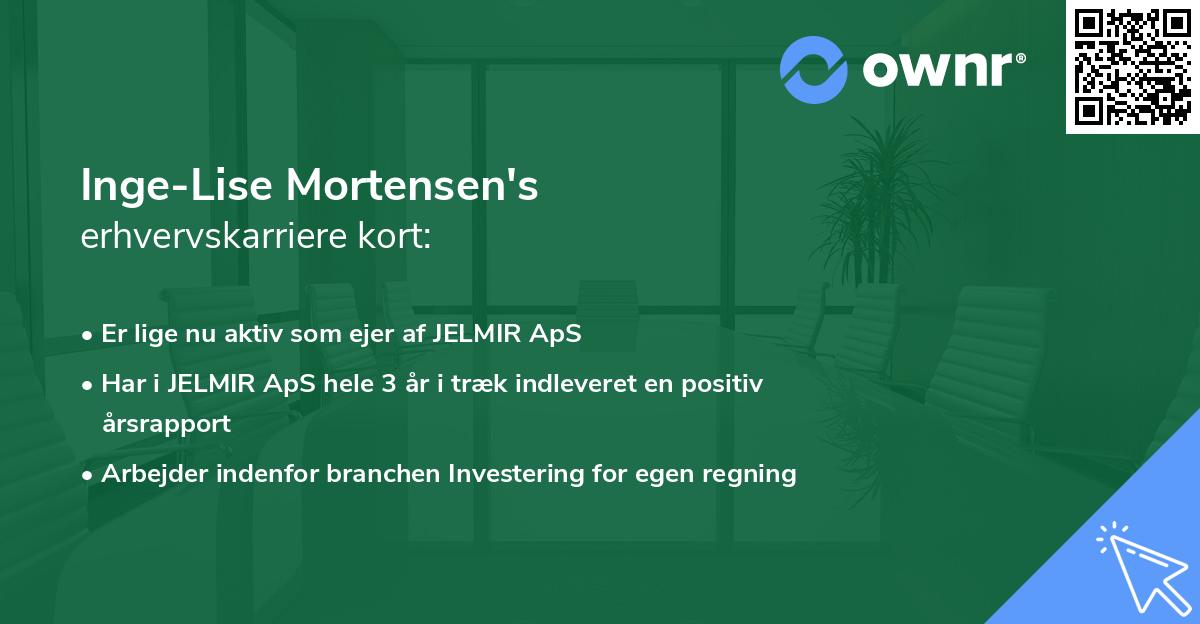 ownr®

Inge-Lise Mortensen's
erhvervskarriere kort:

• Er lige nu aktiv som ejer af JELMIR ApS
• Har i JELMIR ApS hele 3 år i træk indleveret en positiv årsrapport
• Arbejder indenfor branchen Investering for egen regning